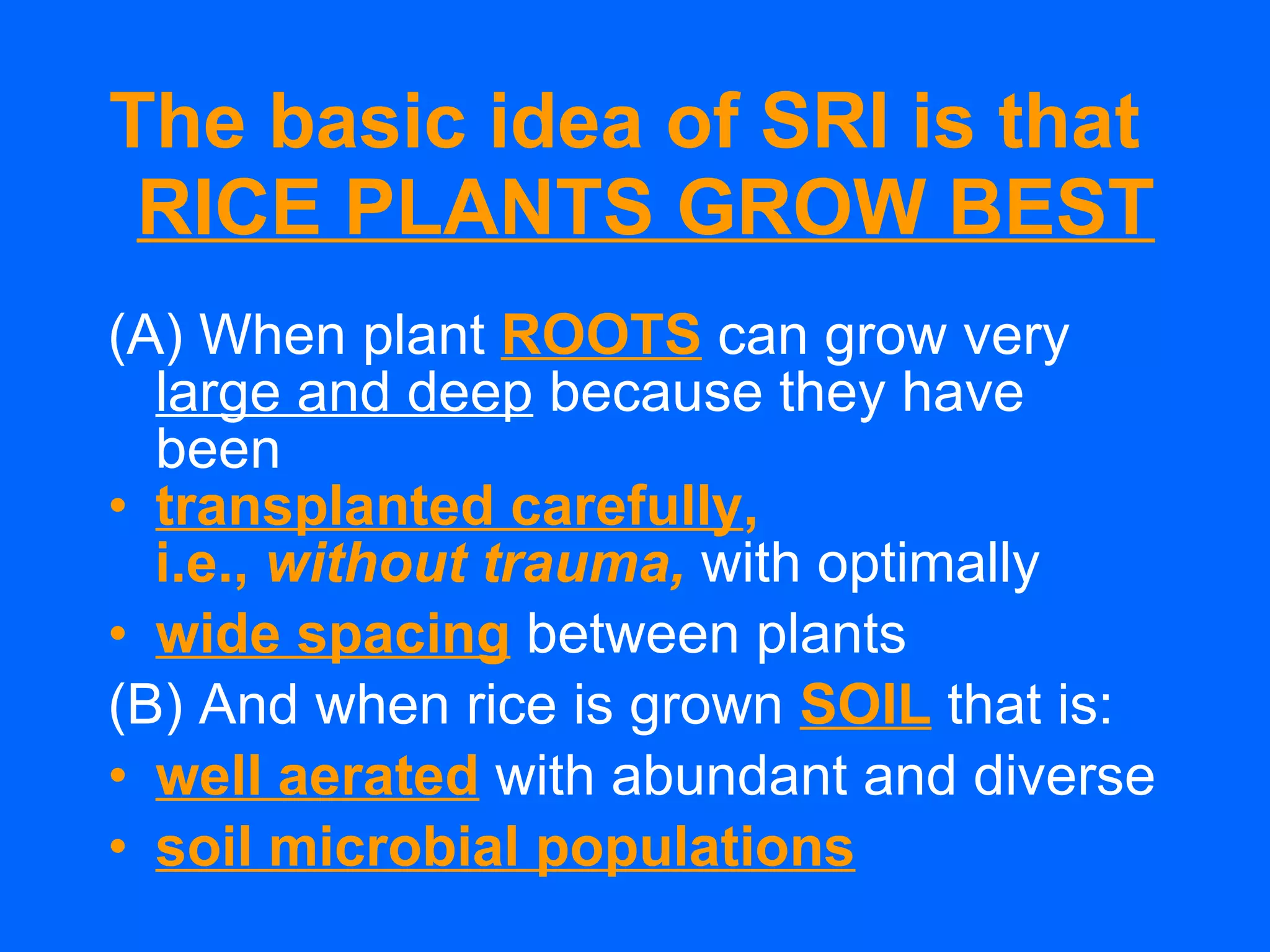 The basic idea of SRI is that RICE PLANTS GROW BEST

(A) When plant ROOTS can grow very large and deep because they have been

• transplanted carefully, i.e., without trauma, with optimally

• wide spacing between plants

(B) And when rice is grown SOIL that is:

• well aerated with abundant and diverse

• soil microbial populations